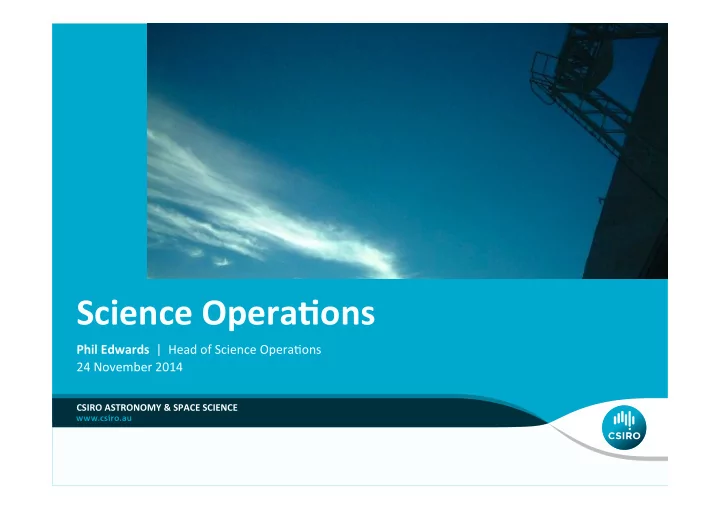 Science Operations

Phil Edwards | Head of Science Operations
24 November 2014

CSIRO ASTRONOMY & SPACE SCIENCE
www.csiro.au

CSIRO